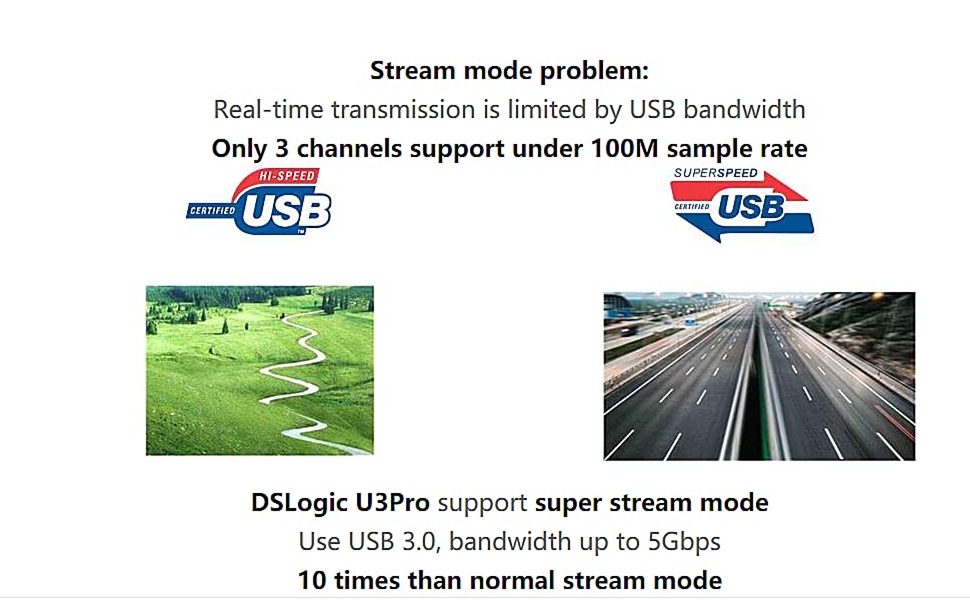 Stream mode problem:
Real-time transmission is limited by USB bandwidth
Only 3 channels support under 100M sample rate

HI-SPEED
CERTIFIED USB

SUPERSPEED
CERTIFIED USB

DSLogic U3Pro support super stream mode
Use USB 3.0, bandwidth up to 5Gbps
10 times than normal stream mode